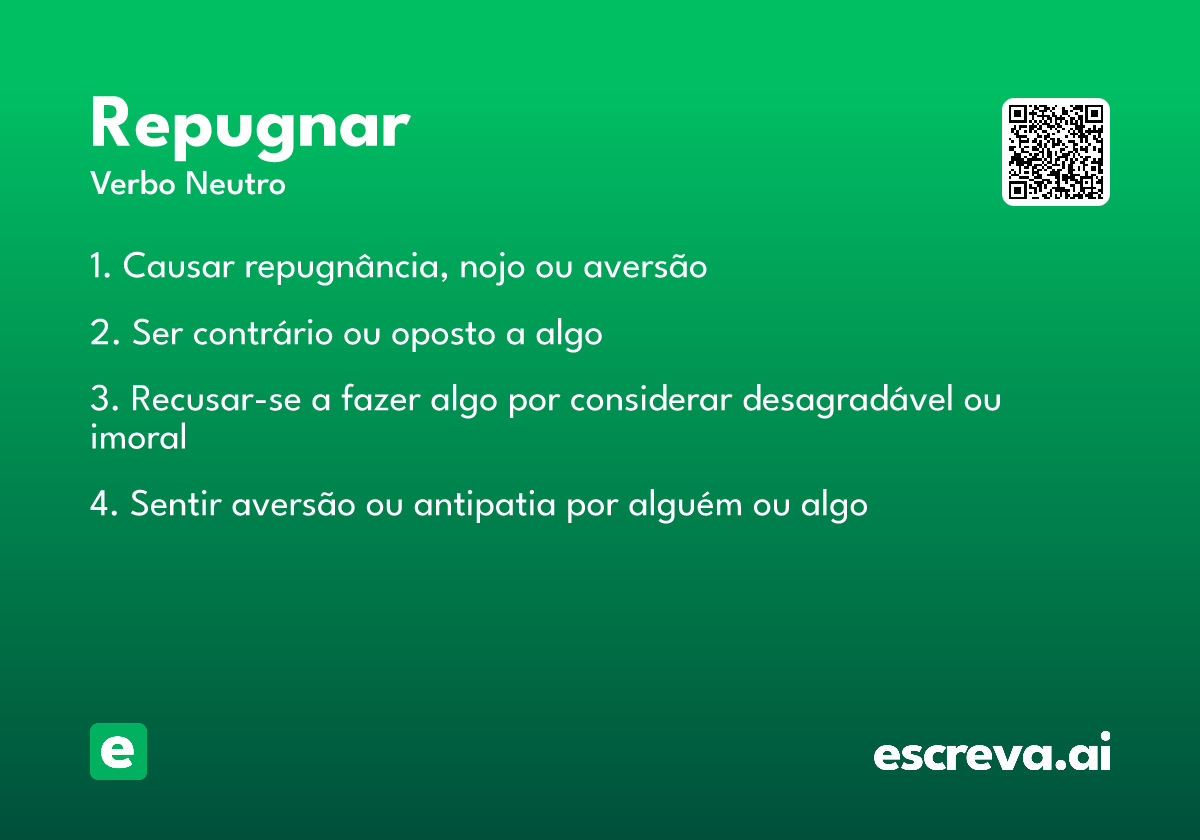 Repugnar
Verbo Neutro

1. Causar repugnância, nojo ou aversão

2. Ser contrário ou oposto a algo

3. Recusar-se a fazer algo por considerar desagradável ou imoral

4. Sentir aversão ou antipatia por alguém ou algo

e

escreva.ai